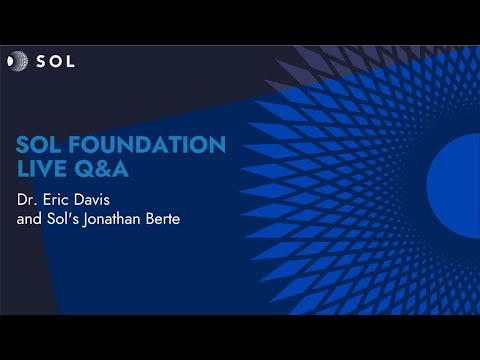 SOL

SOL FOUNDATION LIVE Q&A

Dr. Eric Davis and Sol's Jonathan Berte